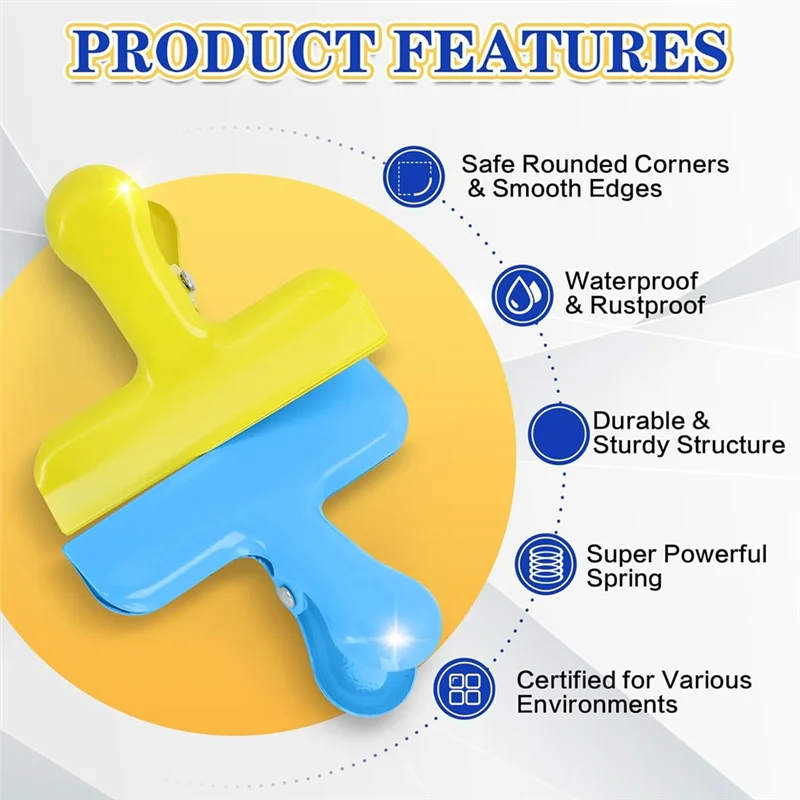 PRODUCT FEATURES

Safe Rounded Corners & Smooth Edges

Waterproof & Rustproof

Durable & Sturdy Structure

Super Powerful Spring

Certified for Various Environments